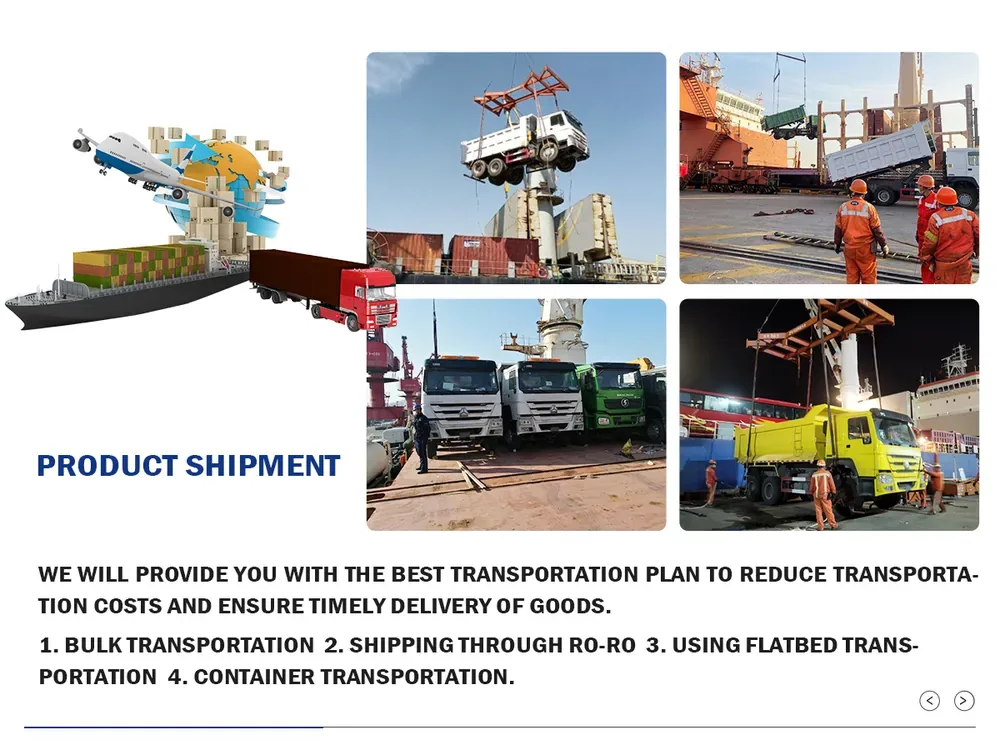 PRODUCT SHIPMENT

WE WILL PROVIDE YOU WITH THE BEST TRANSPORTATION PLAN TO REDUCE TRANSPORTATION COSTS AND ENSURE TIMELY DELIVERY OF GOODS.

1. BULK TRANSPORTATION 2. SHIPPING THROUGH RO-RO 3. USING FLATBED TRANSPORTATION 4. CONTAINER TRANSPORTATION.

< >